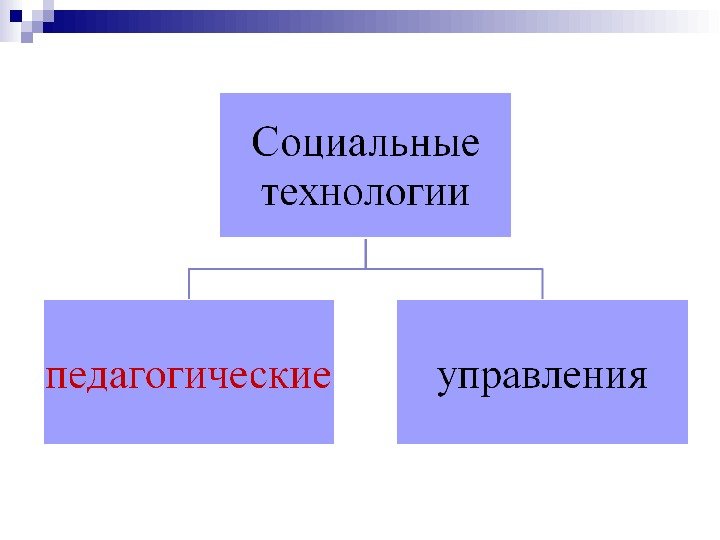 Социальные технологии

педагогические

управления